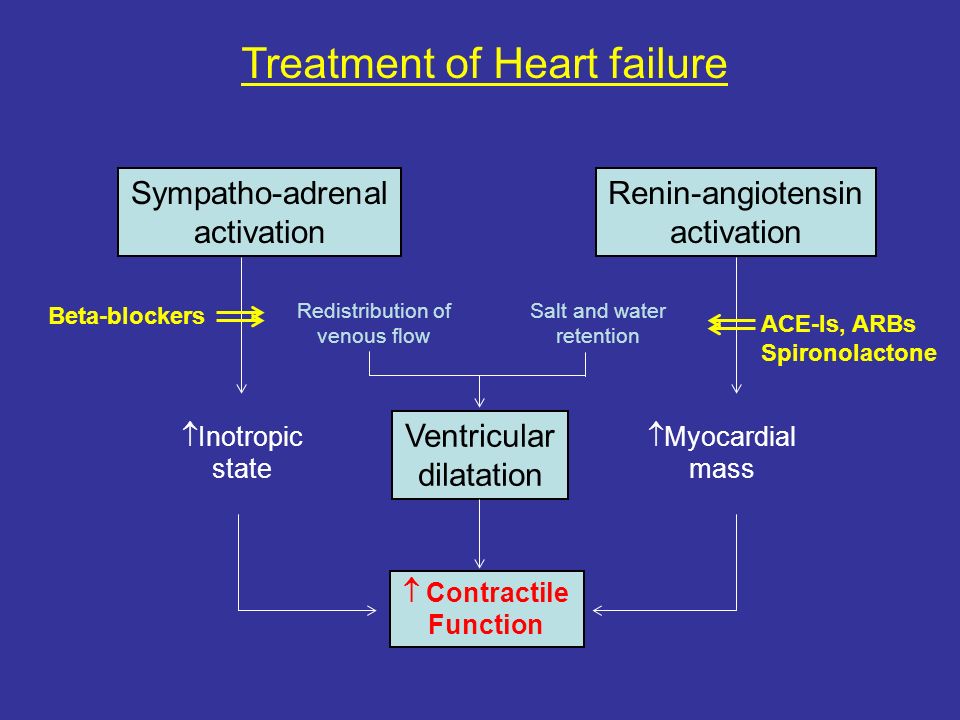 Treatment of Heart failure

Sympatho-adrenal activation

Renin-angiotensin activation

Beta-blockers

Redistribution of venous flow

Salt and water retention

ACE-Is, ARBs
Spironolactone

↑Inotropic state

Ventricular dilatation

↑Myocardial mass

↑ Contractile Function